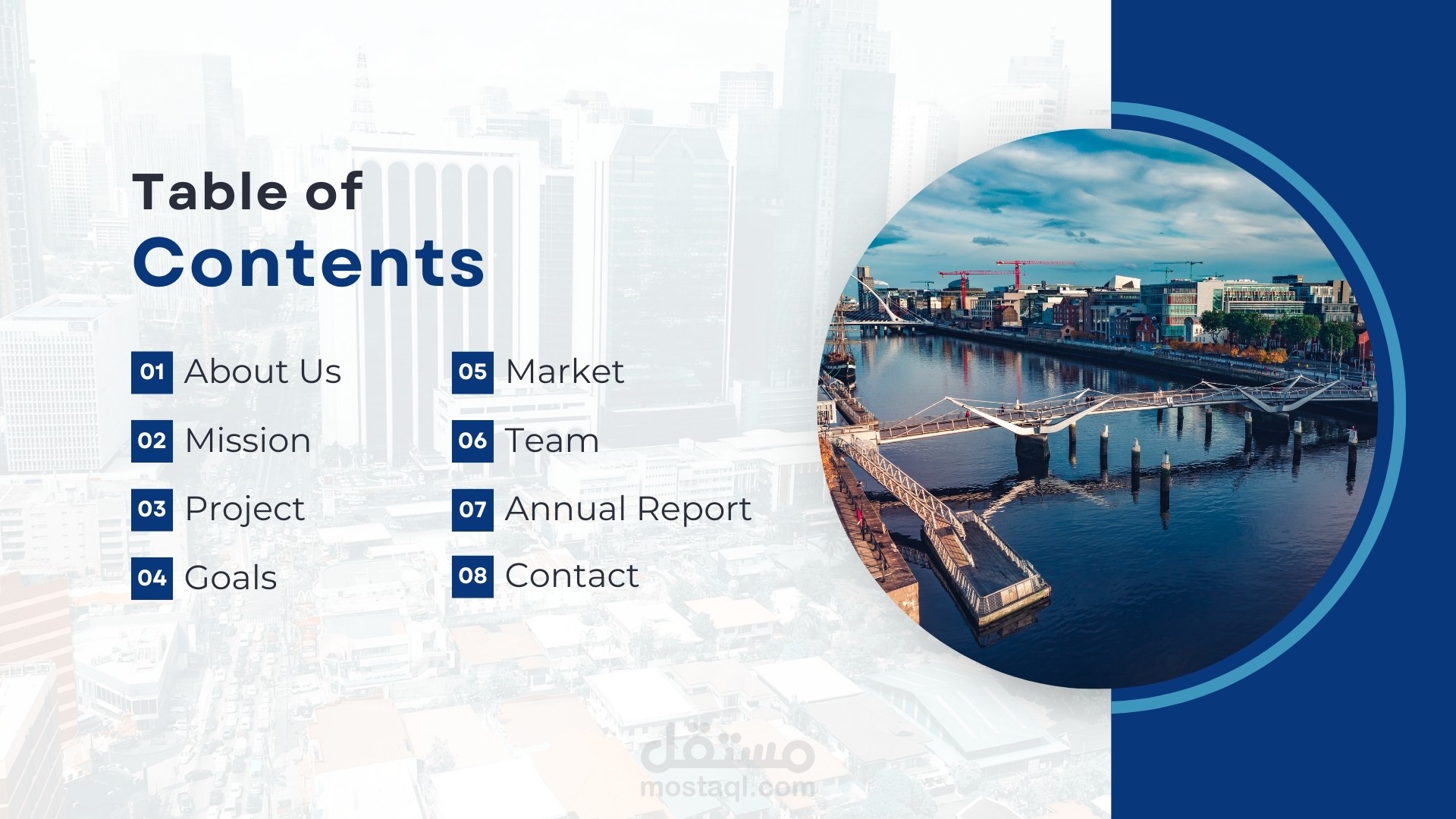 Table of
Contents

01 About Us

02 Mission

03 Project

04 Goals

05 Market

06 Team

07 Annual Report

08 Contact

مستقل
mostaql.com